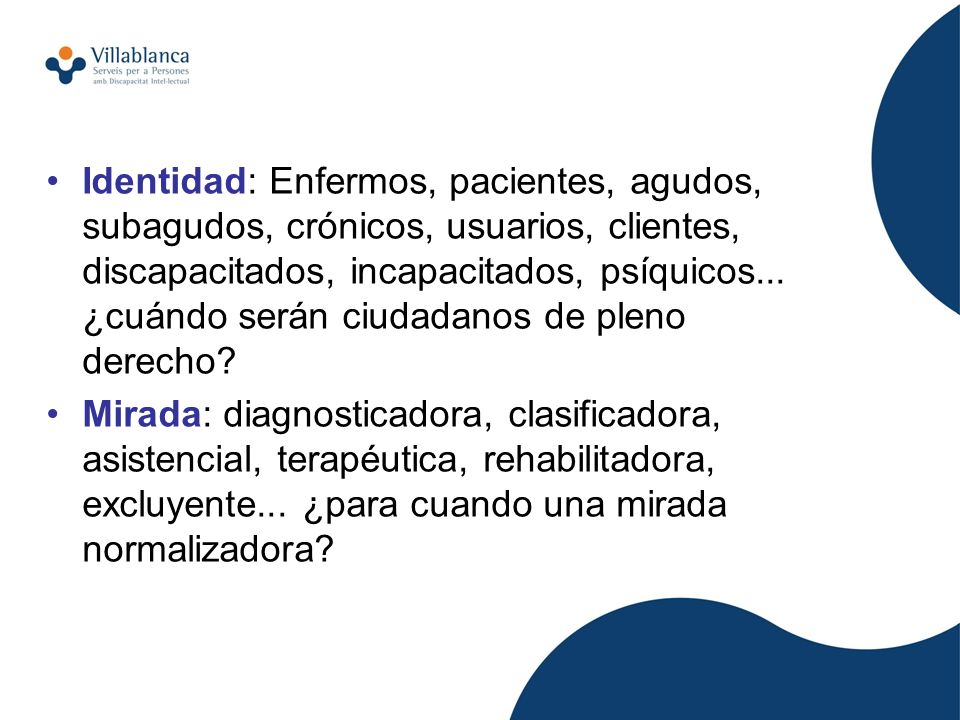 Villablanca
Serveis per a Persones
amb Discapacitat Intel·lectual

• Identidad: Enfermos, pacientes, agudos, subagudos, crónicos, usuarios, clientes, discapacitados, incapacitados, psíquicos... ¿cuándo serán ciudadanos de pleno derecho?

• Mirada: diagnosticadora, clasificadora, asistencial, terapéutica, rehabilitadora, excluyente... ¿para cuando una mirada normalizadora?